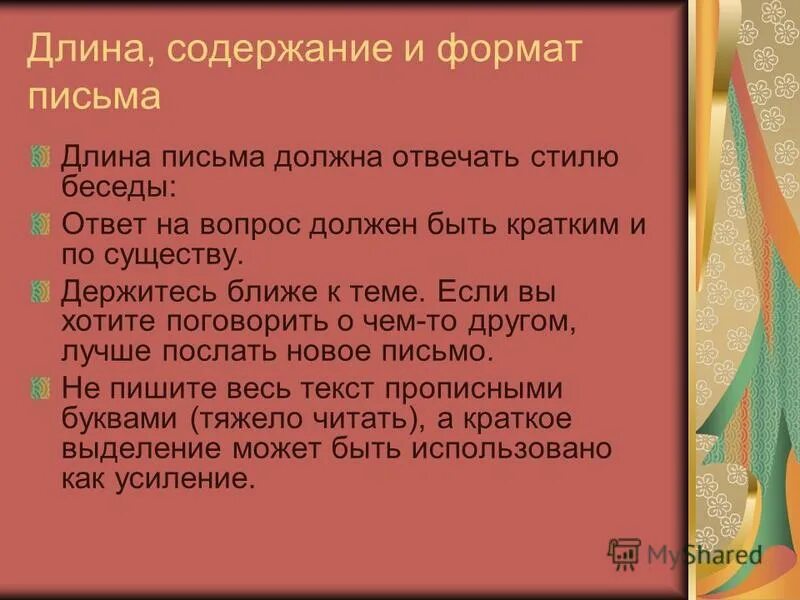 Длина, содержание и формат письма

Длина письма должна отвечать стилю беседы:

Ответ на вопрос должен быть кратким и по существу.

Держитесь ближе к теме. Если вы хотите поговорить о чем-то другом, лучше послать новое письмо.

Не пишите весь текст прописными буквами (тяжело читать), а краткое выделение может быть использовано как усиление.

MyShared